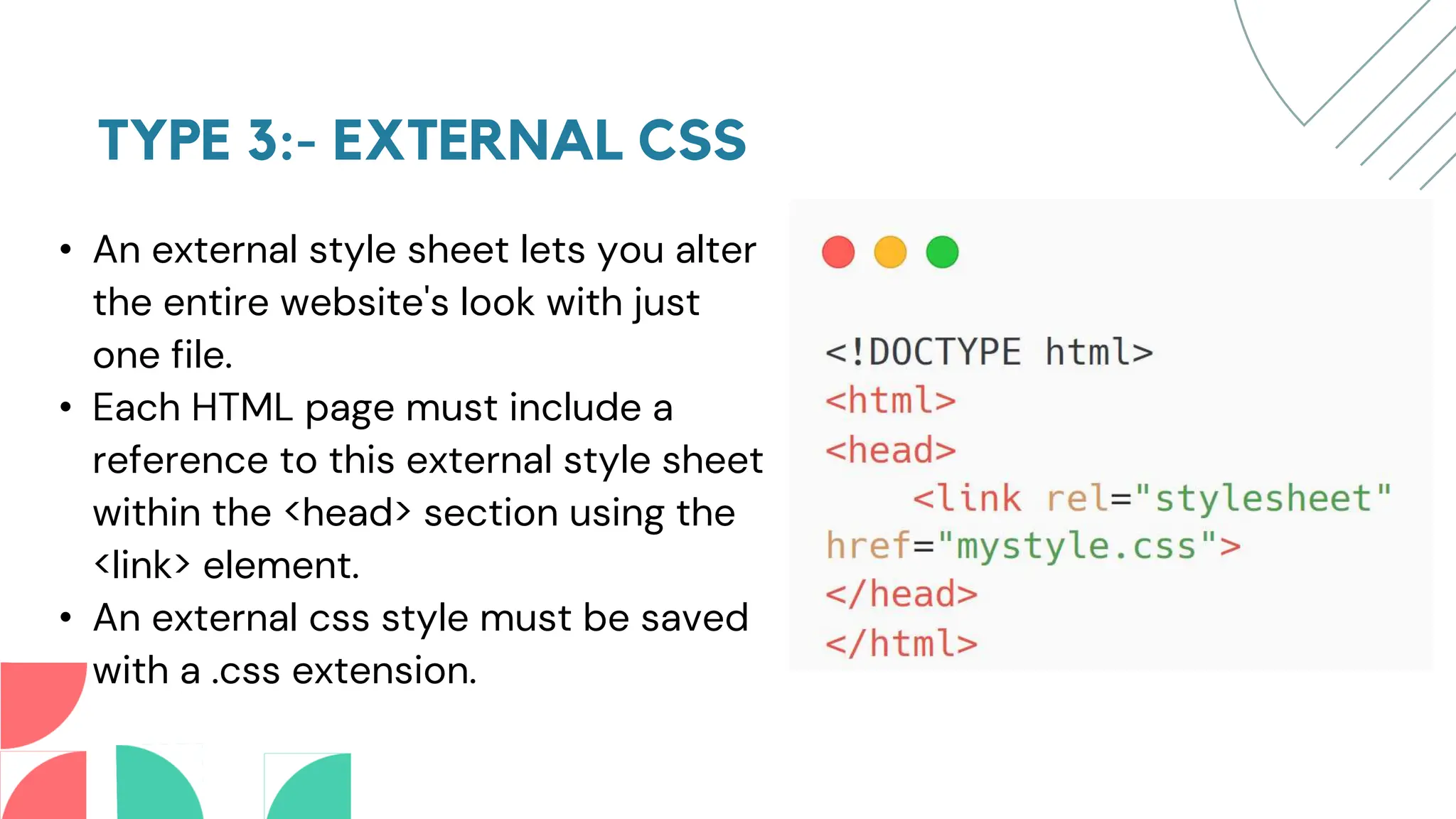 TYPE 3:- EXTERNAL CSS

• An external style sheet lets you alter the entire website's look with just one file.
• Each HTML page must include a reference to this external style sheet within the <head> section using the <link> element.
• An external css style must be saved with a .css extension.

<!DOCTYPE html>
<html>
<head>
    <link rel="stylesheet"
href="mystyle.css">
</head>
</html>